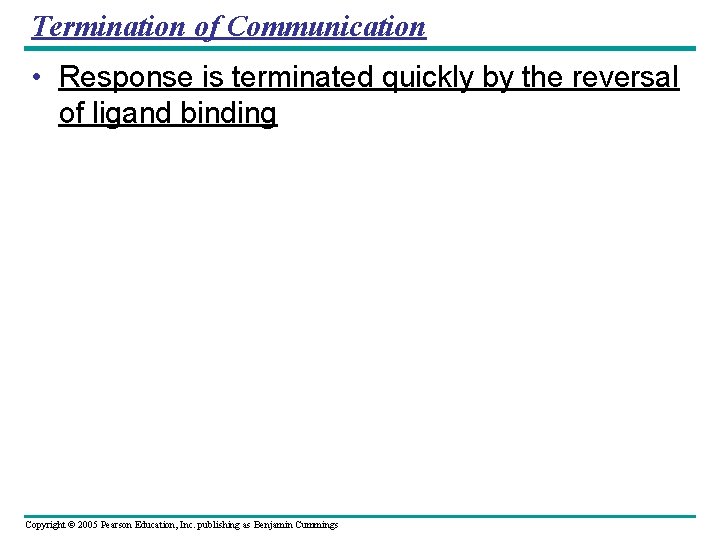 Termination of Communication

• Response is terminated quickly by the reversal of ligand binding

Copyright © 2005 Pearson Education, Inc. publishing as Benjamin Cummings